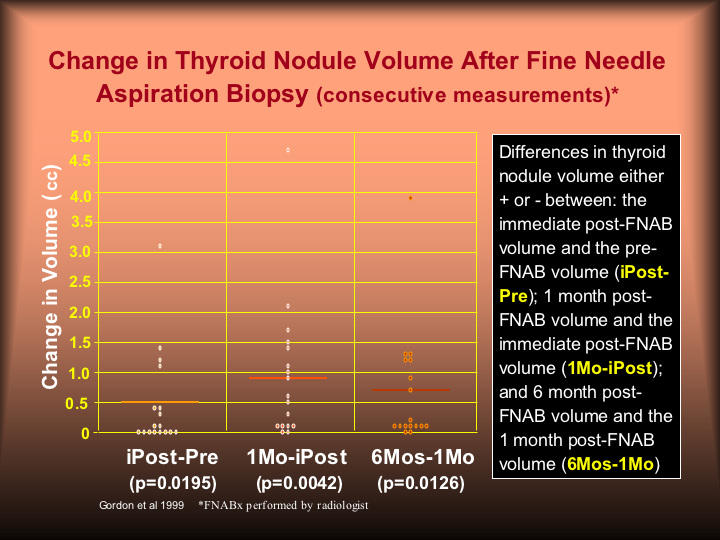 Change in Thyroid Nodule Volume After Fine Needle Aspiration Biopsy (consecutive measurements)*

Change in Volume (cc)

5.0
4.5
4.0
3.5
3.0
2.5
2.0
1.5
1.0
0.5
0

iPost-Pre
(p=0.0195)

1Mo-iPost
(p=0.0042)

6Mos-1Mo
(p=0.0126)

Differences in thyroid nodule volume either + or - between: the immediate post-FNAB volume and the pre-FNAB volume (iPost-Pre); 1 month post-FNAB volume and the immediate post-FNAB volume (1Mo-iPost); and 6 month post-FNAB volume and the 1 month post-FNAB volume (6Mos-1Mo)

Gordon et al 1999 *FNABx performed by radiologist